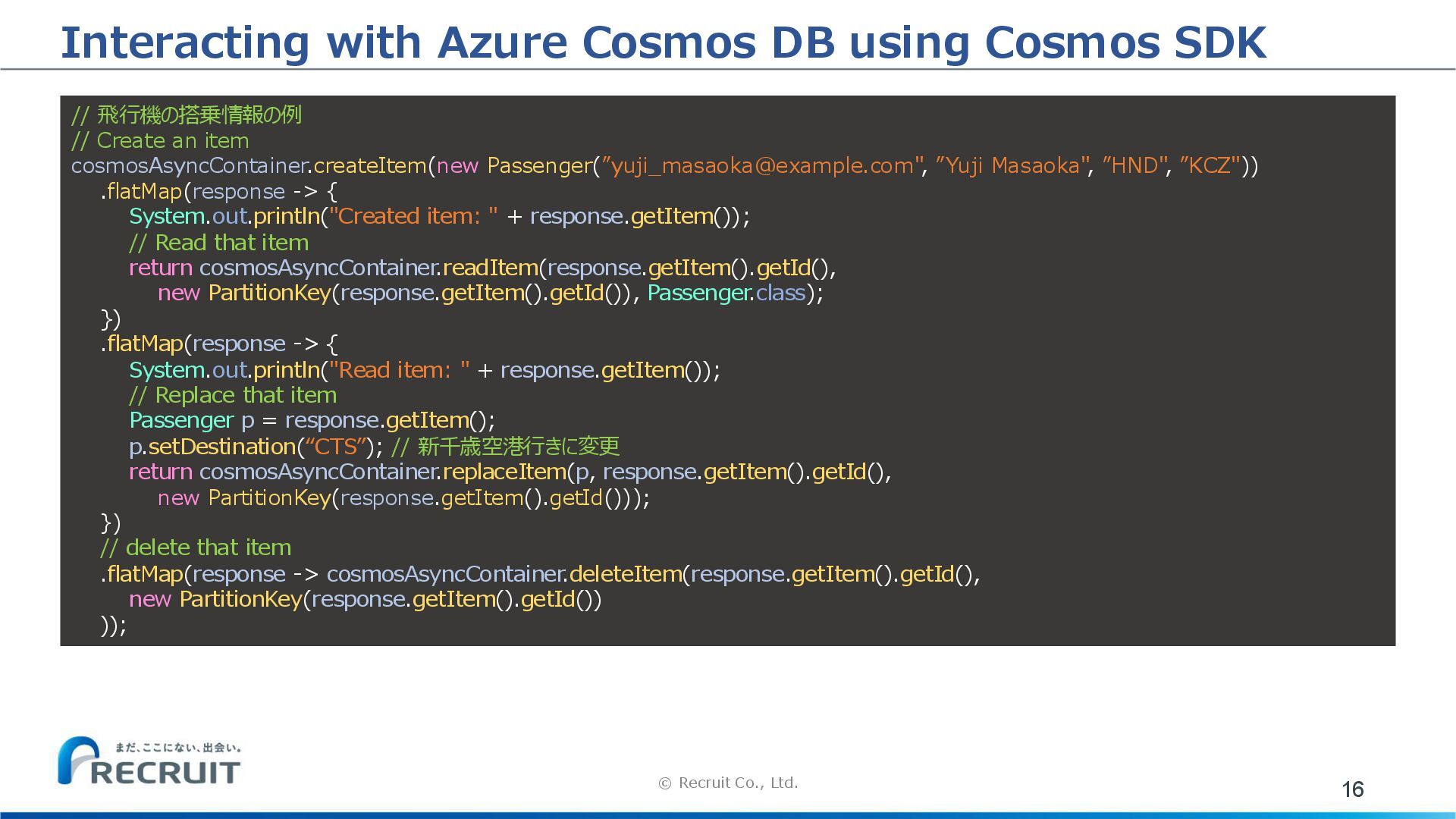 Interacting with Azure Cosmos DB using Cosmos SDK

// 飛行機の搭乗情報の例
// Create an item
cosmosAsyncContainer.createItem(new Passenger(”yuji_masaoka@example.com", ”Yuji Masaoka", ”HND", ”KCZ"))
.flatMap(response -> {
System.out.println("Created item: " + response.getItem());
// Read that item
return cosmosAsyncContainer.readItem(response.getItem().getId(),
new PartitionKey(response.getItem().getId()), Passenger.class);
})
.flatMap(response -> {
System.out.println("Read item: " + response.getItem());
// Replace that item
Passenger p = response.getItem();
p.setDestination(“CTS”); // 新千歳空港行きに変更
return cosmosAsyncContainer.replaceItem(p, response.getItem().getId(),
new PartitionKey(response.getItem().getId()));
})
// delete that item
.flatMap(response -> cosmosAsyncContainer.deleteItem(response.getItem().getId(),
new PartitionKey(response.getItem().getId())
));

まだ、ここにない、出会い。
RECRUIT

© Recruit Co., Ltd.

16